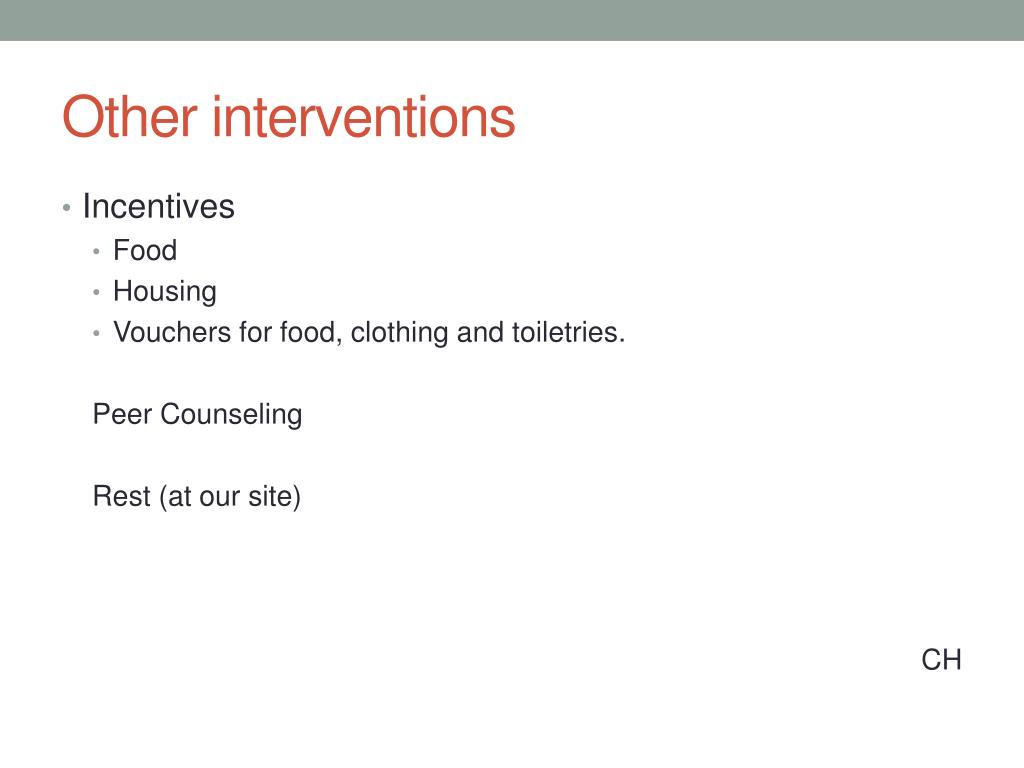 Other interventions

• Incentives
  • Food
  • Housing
  • Vouchers for food, clothing and toiletries.

Peer Counseling

Rest (at our site)

CH